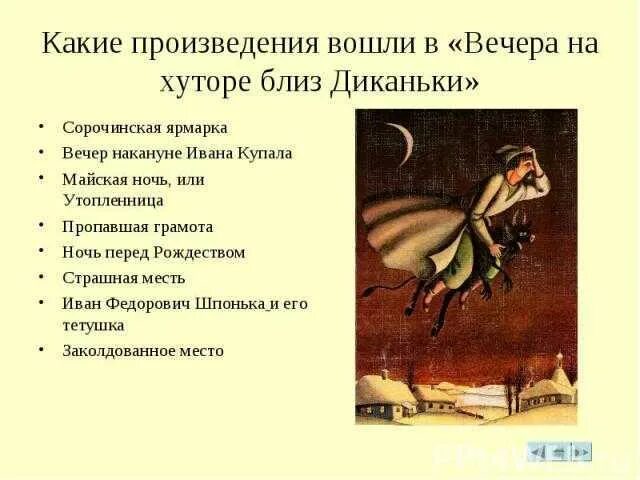 Какие произведения вошли в «Вечера на хуторе близ Диканьки»

• Сорочинская ярмарка
• Вечер накануне Ивана Купала
• Майская ночь, или Утопленница
• Пропавшая грамота
• Ночь перед Рождеством
• Страшная месть
• Иван Федорович Шпонька и его тетушка
• Заколдованное место